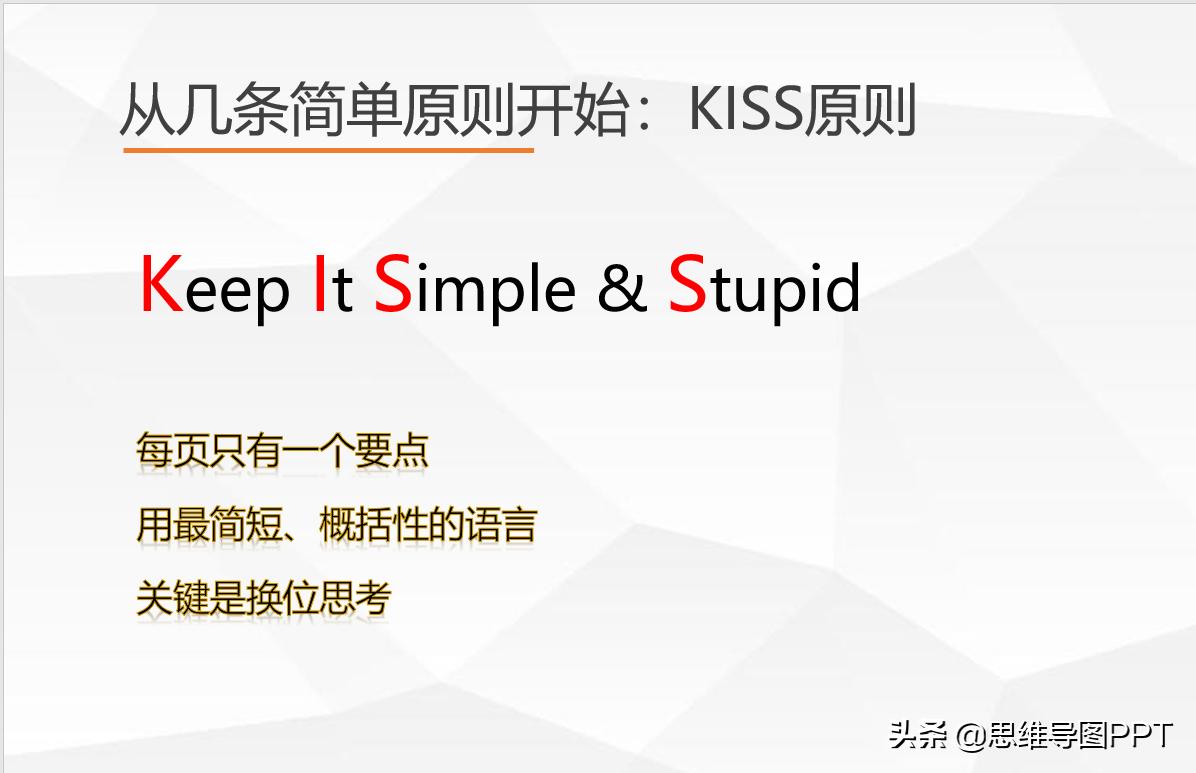 从几条简单原则开始：KISS原则

Keep It Simple & Stupid

每页只有一个要点

用最简短、概括性的语言

关键是换位思考

头条 @思维导图PPT